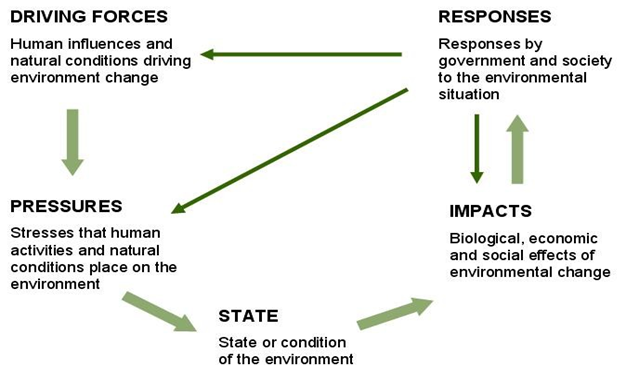 DRIVING FORCES

Human influences and natural conditions driving environment change

RESPONSES

Responses by government and society to the environmental situation

PRESSURES

Stresses that human activities and natural conditions place on the environment

IMPACTS

Biological, economic and social effects of environmental change

STATE

State or condition of the environment